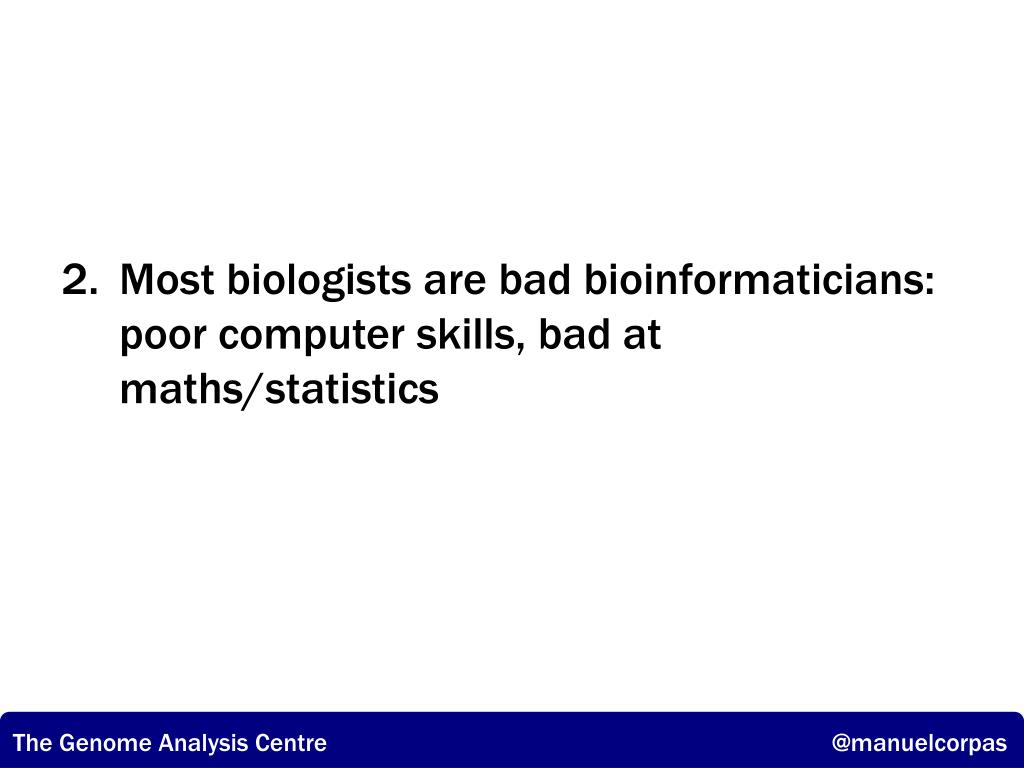 2. Most biologists are bad bioinformaticians: poor computer skills, bad at maths/statistics

The Genome Analysis Centre

@manuelcorpas